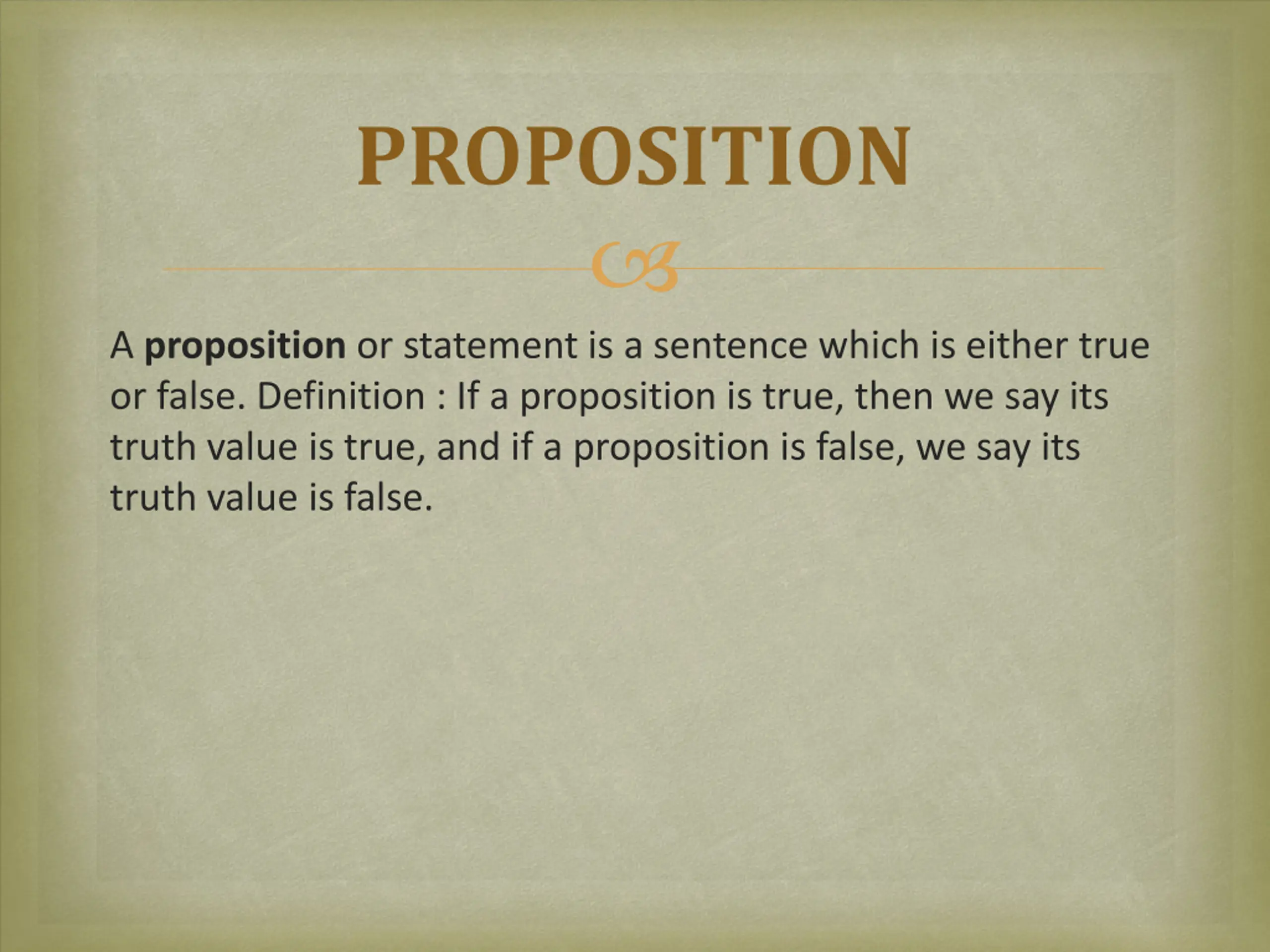 PROPOSITION

A proposition or statement is a sentence which is either true or false. Definition : If a proposition is true, then we say its truth value is true, and if a proposition is false, we say its truth value is false.